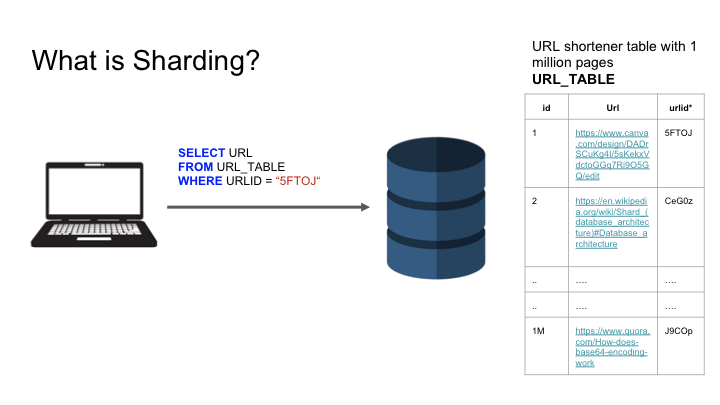 What is Sharding?

SELECT URL
FROM URL_TABLE
WHERE URLID = “5FTOJ“

URL shortener table with 1 million pages
URL_TABLE

| id | Url | urlid* |
|---|---|---|
| 1 | https://www.canva.com/design/DADrSCuKg4I/5sKekxVdctoGGg7Ri9O5GQ/edit | 5FTOJ |
| 2 | https://en.wikipedia.org/wiki/Shard_(database_architecture)#Database_architecture | CeG0z |
| .. | .... | .... |
| .. | .... | .... |
| 1M | https://www.quora.com/How-does-base64-encoding-work | J9COp |